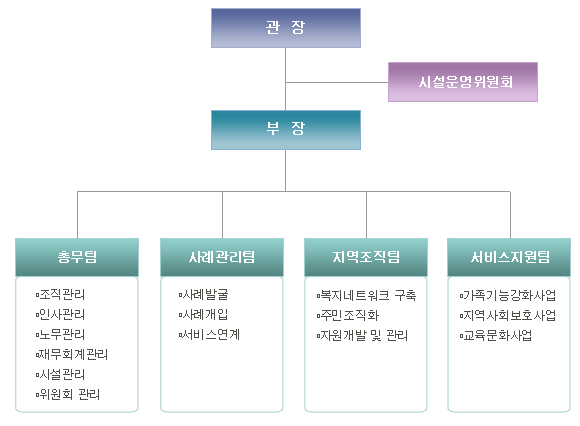 관 장

시설운영위원회

부 장

총무팀

▫조직관리
▫인사관리
▫노무관리
▫재무회계관리
▫시설관리
▫위원회 관리

사례관리팀

▫사례발굴
▫사례개입
▫서비스연계

지역조직팀

▫복지네트워크 구축
▫주민조직화
▫자원개발 및 관리

서비스지원팀

▫가족기능강화사업
▫지역사회보호사업
▫교육문화사업